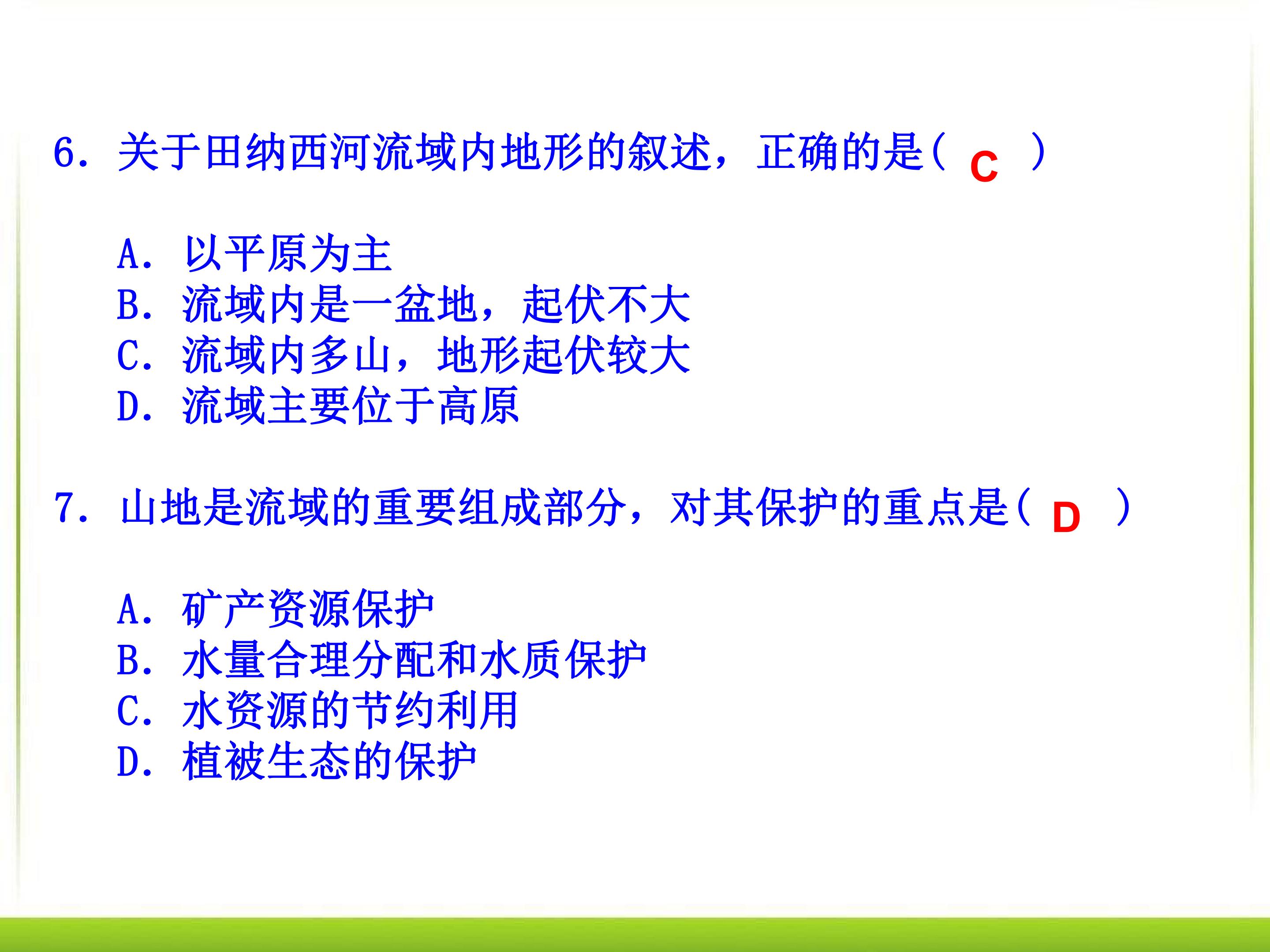 6.关于田纳西河流域内地形的叙述，正确的是( C )

A.以平原为主
B.流域内是一盆地，起伏不大
C.流域内多山，地形起伏较大
D.流域主要位于高原

7.山地是流域的重要组成部分，对其保护的重点是( D )

A.矿产资源保护
B.水量合理分配和水质保护
C.水资源的节约利用
D.植被生态的保护